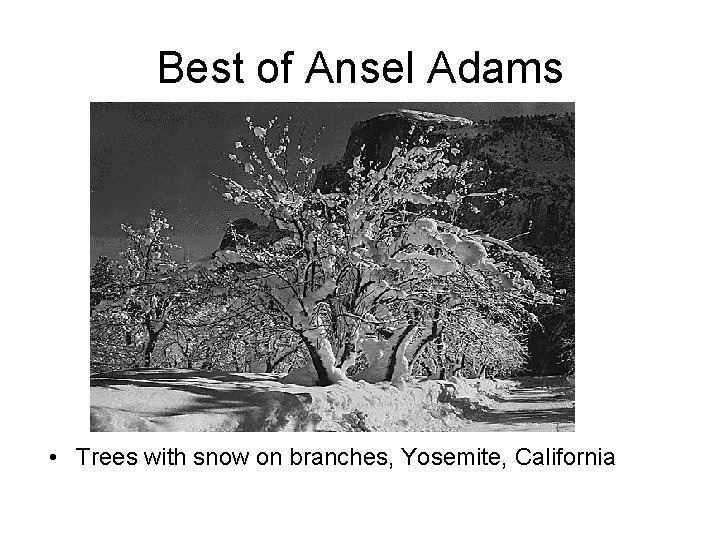 Best of Ansel Adams

• Trees with snow on branches, Yosemite, California